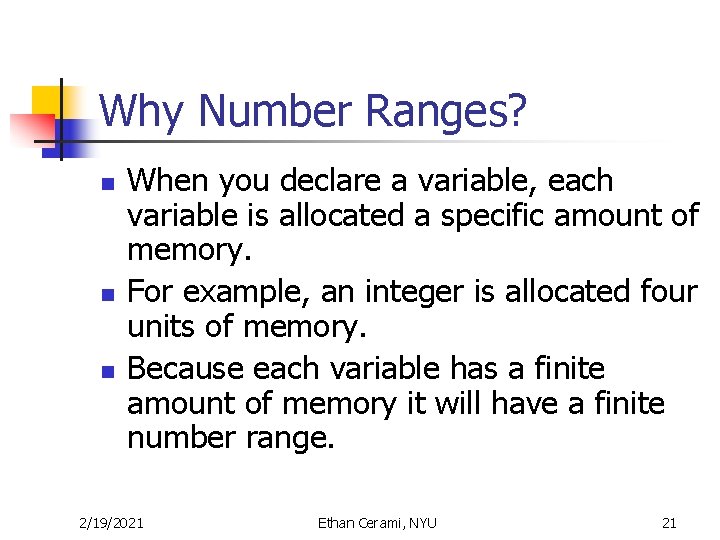 Why Number Ranges?

- When you declare a variable, each variable is allocated a specific amount of memory.
- For example, an integer is allocated four units of memory.
- Because each variable has a finite amount of memory it will have a finite number range.

2/19/2021 Ethan Cerami, NYU 21